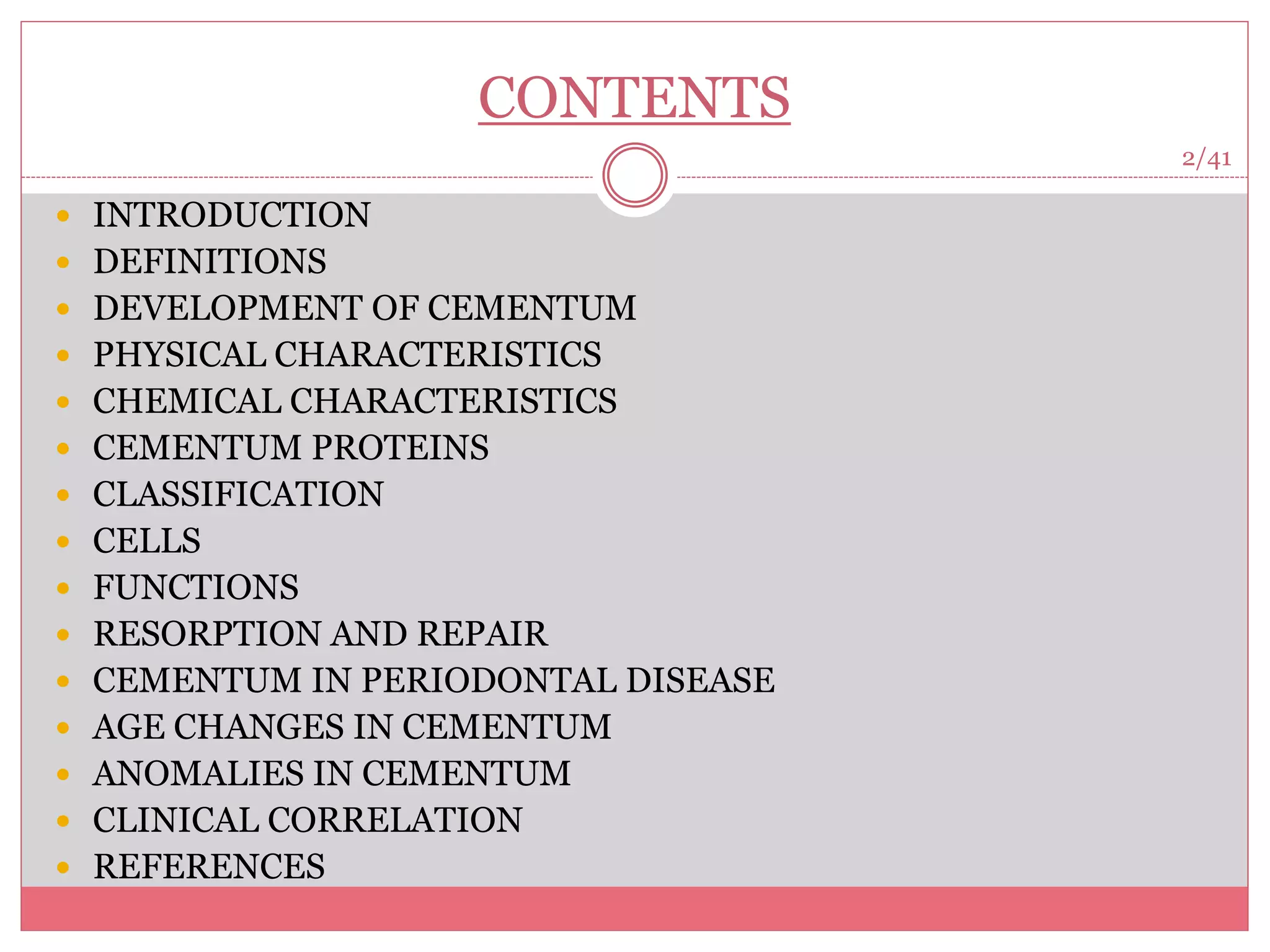 CONTENTS

2/41

- INTRODUCTION
- DEFINITIONS
- DEVELOPMENT OF CEMENTUM
- PHYSICAL CHARACTERISTICS
- CHEMICAL CHARACTERISTICS
- CEMENTUM PROTEINS
- CLASSIFICATION
- CELLS
- FUNCTIONS
- RESORPTION AND REPAIR
- CEMENTUM IN PERIODONTAL DISEASE
- AGE CHANGES IN CEMENTUM
- ANOMALIES IN CEMENTUM
- CLINICAL CORRELATION
- REFERENCES